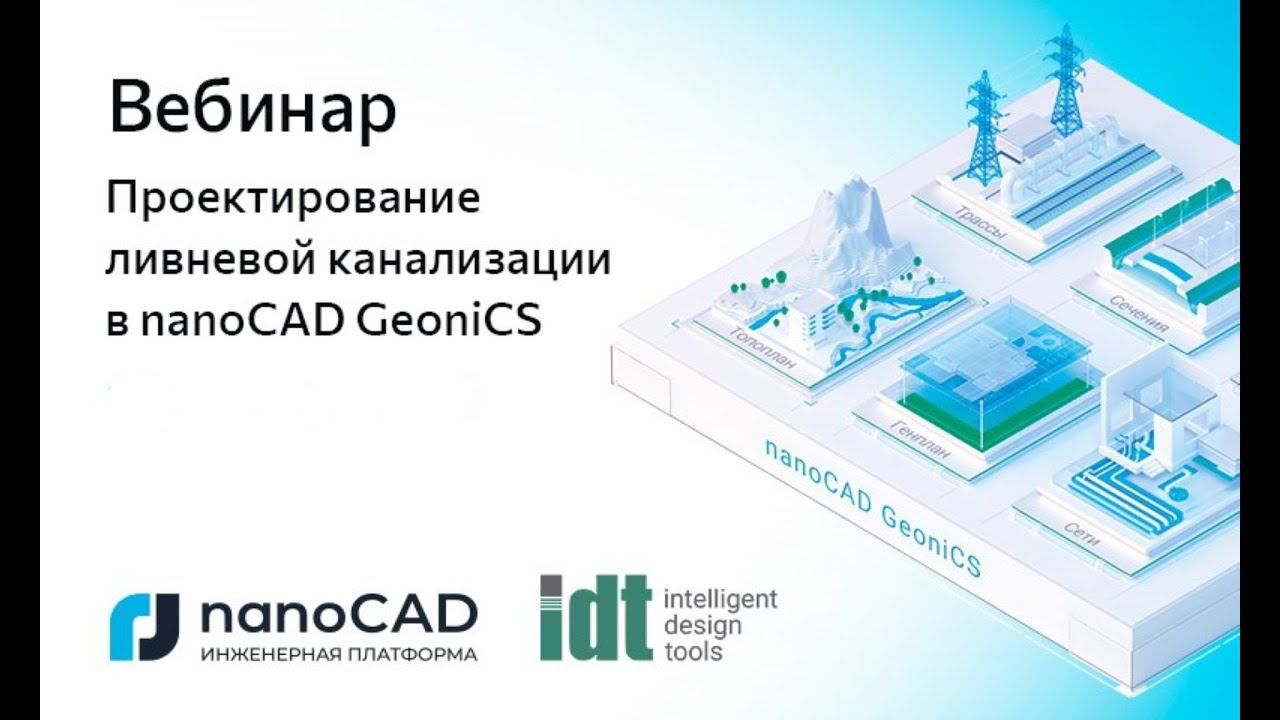 Вебинар

Проектирование ливневой канализации в nanoCAD GeoniCS

Трассы

Сечения

Топоплан

Генплан

Сети

nanoCAD GeoniCS

nanoCAD
ИНЖЕНЕРНАЯ ПЛАТФОРМА

idt intelligent design tools